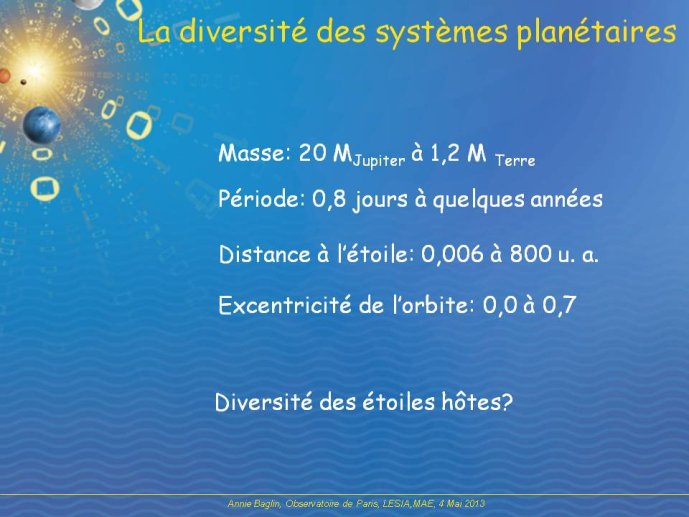 La diversité des systèmes planétaires

Masse: 20 $M_{Jupiter}$ à 1,2 $M_{Terre}$

Période: 0,8 jours à quelques années

Distance à l'étoile: 0,006 à 800 u. a.

Excentricité de l'orbite: 0,0 à 0,7

Diversité des étoiles hôtes?

Annie Baglin, Observatoire de Paris, LESIA,MAE, 4 Mai 2013